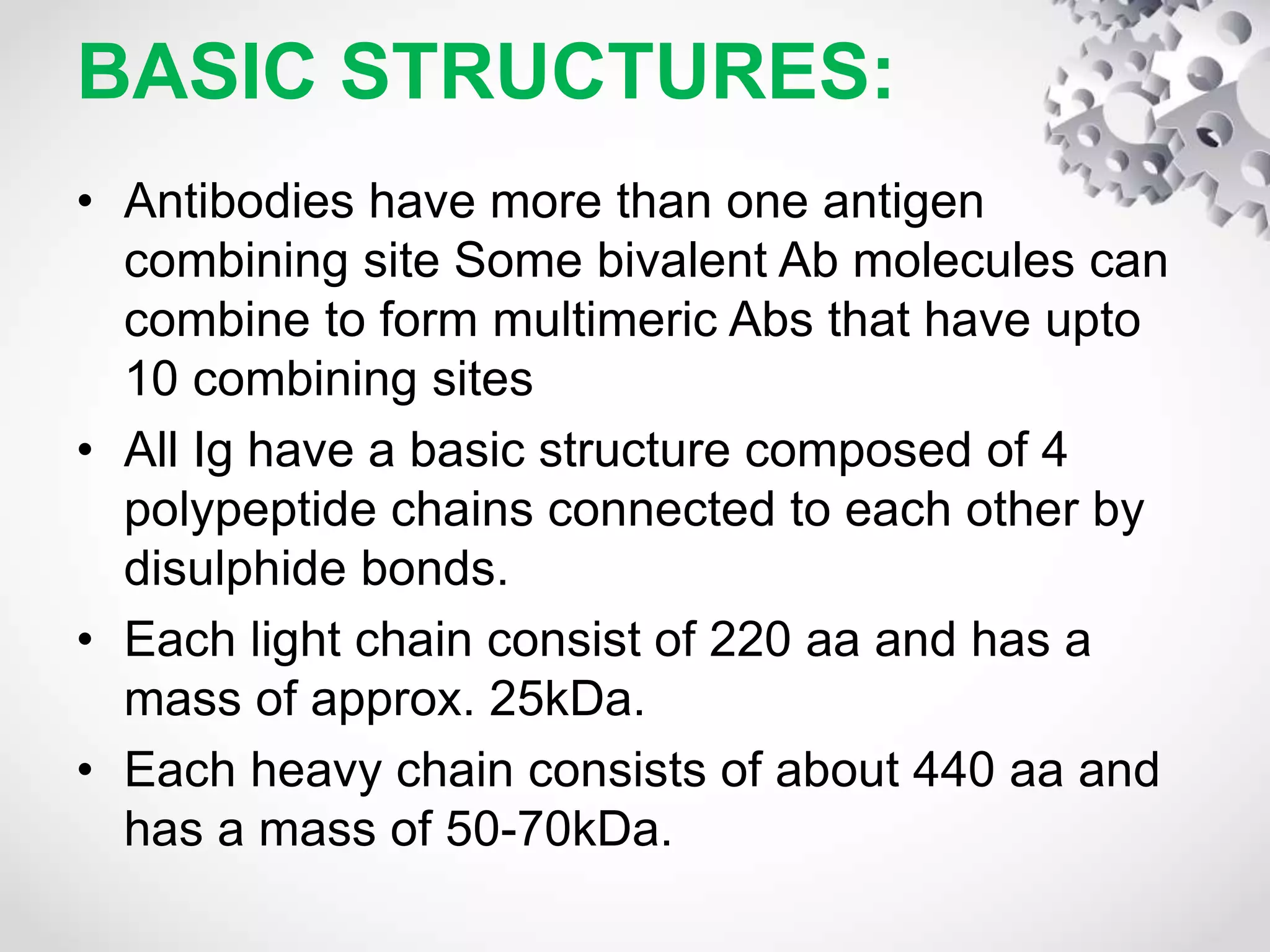 BASIC STRUCTURES:

• Antibodies have more than one antigen combining site Some bivalent Ab molecules can combine to form multimeric Abs that have upto 10 combining sites

• All Ig have a basic structure composed of 4 polypeptide chains connected to each other by disulphide bonds.

• Each light chain consist of 220 aa and has a mass of approx. 25kDa.

• Each heavy chain consists of about 440 aa and has a mass of 50-70kDa.